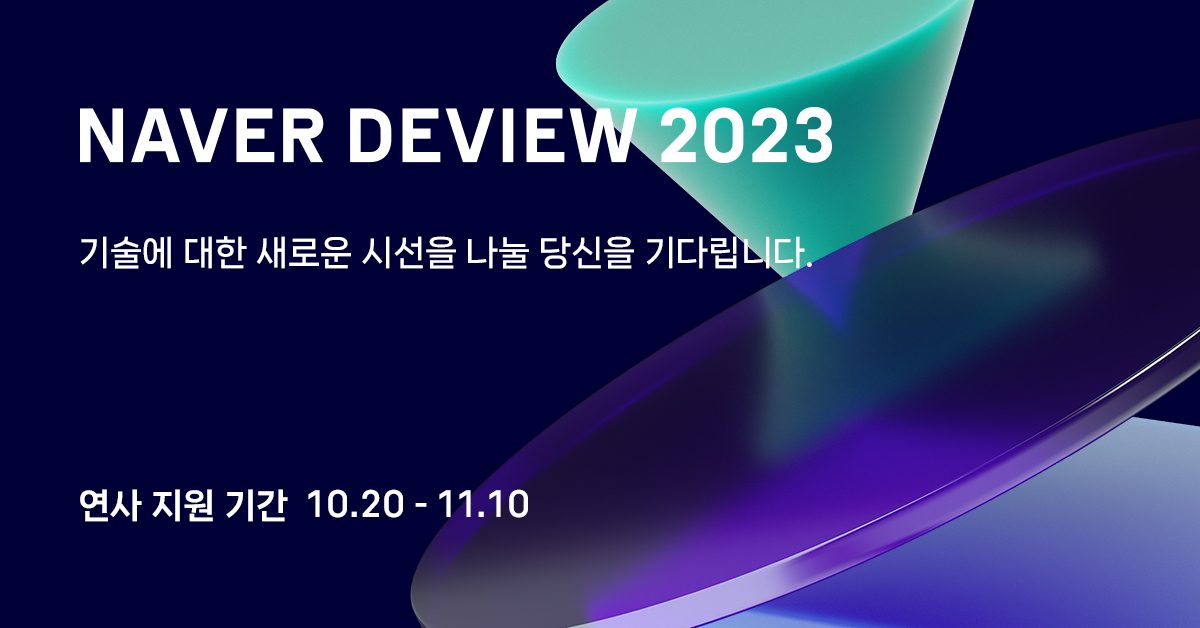 NAVER DEVIEW 2023

기술에 대한 새로운 시선을 나눌 당신을 기다립니다.

연사 지원 기간 10.20 - 11.10